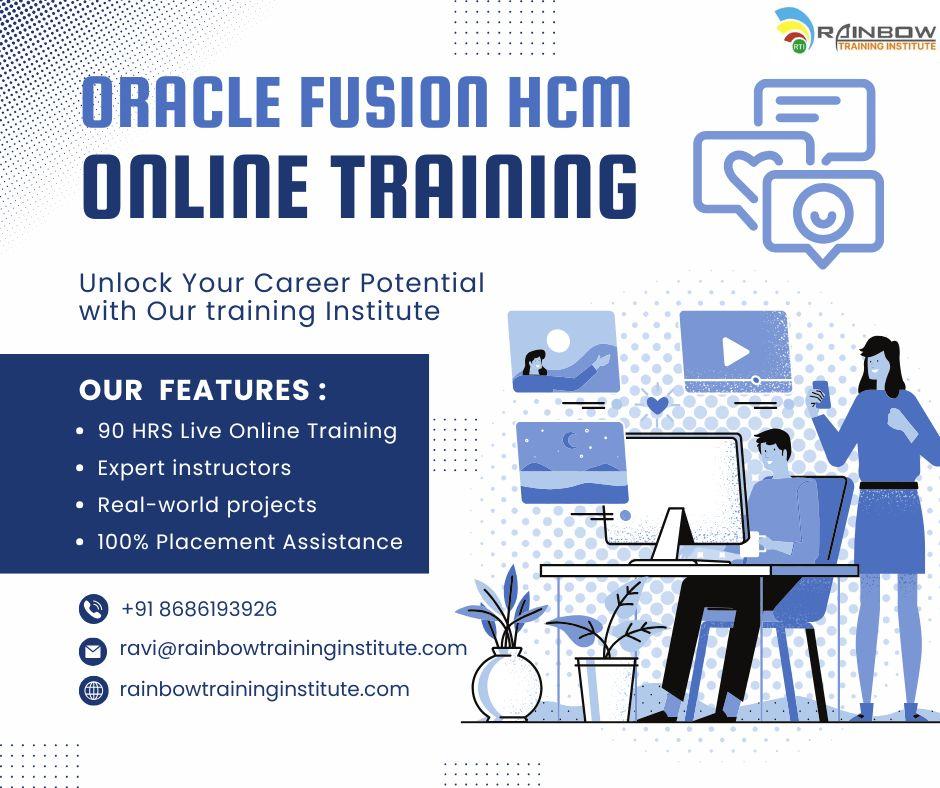 RTI RAINBOW TRAINING INSTITUTE

ORACLE FUSION HCM
ONLINE TRAINING

Unlock Your Career Potential with Our training Institute

OUR FEATURES :
• 90 HRS Live Online Training
• Expert instructors
• Real-world projects
• 100% Placement Assistance

+91 8686193926
ravi@rainbowtraininginstitute.com
rainbowtraininginstitute.com